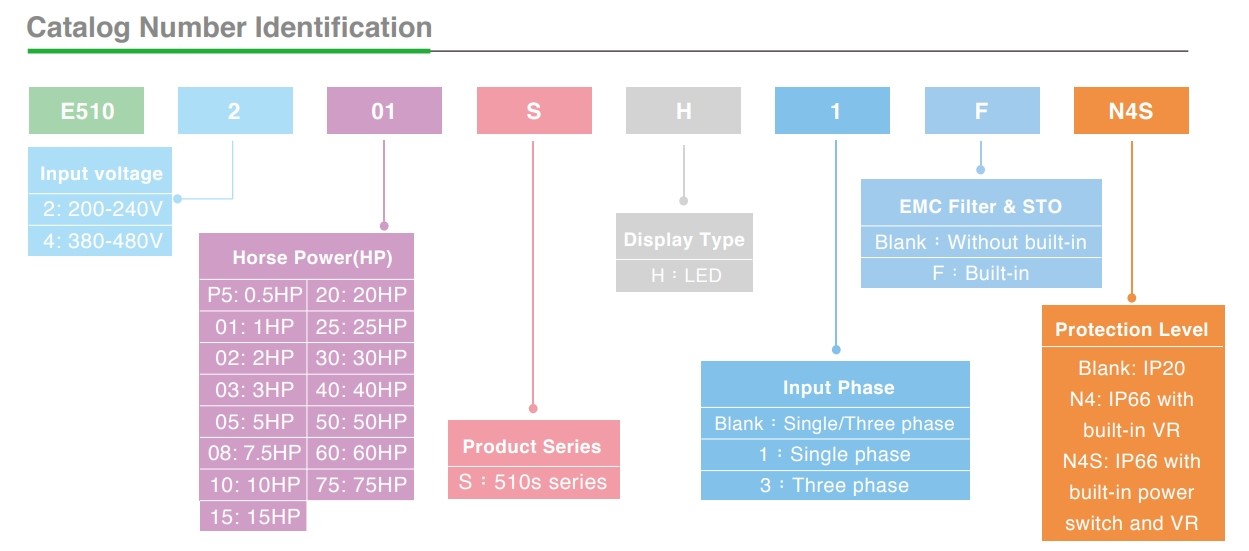 Catalog Number Identification

E510 2 01 S H 1 F N4S

Input voltage
2: 200-240V
4: 380-480V

Horse Power(HP)

| P5: 0.5HP | 20: 20HP |
|---|---|
| 01: 1HP | 25: 25HP |
| 02: 2HP | 30: 30HP |
| 03: 3HP | 40: 40HP |
| 05: 5HP | 50: 50HP |
| 08: 7.5HP | 60: 60HP |
| 10: 10HP | 75: 75HP |
| 15: 15HP | |

Product Series
S：510s series

Display Type
H：LED

Input Phase
Blank：Single/Three phase
1：Single phase
3：Three phase

EMC Filter & STO
Blank：Without built-in
F：Built-in

Protection Level
Blank: IP20
N4: IP66 with built-in VR
N4S: IP66 with built-in power switch and VR